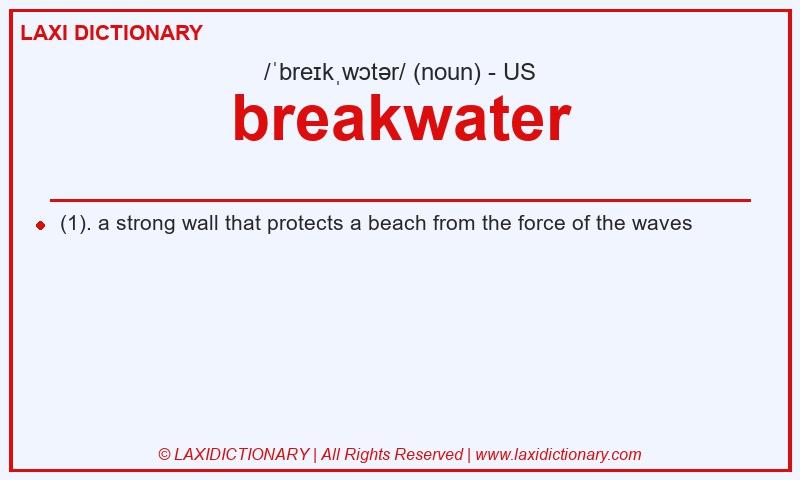 LAXI DICTIONARY

/ˈbreɪkˌwɔtər/ (noun) - US

breakwater

(1). a strong wall that protects a beach from the force of the waves

© LAXIDICTIONARY | All Rights Reserved | www.laxidictionary.com